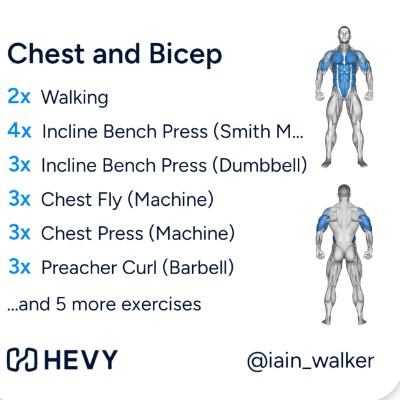 Chest and Bicep

2x Walking

4x Incline Bench Press (Smith M...

3x Incline Bench Press (Dumbbell)

3x Chest Fly (Machine)

3x Chest Press (Machine)

3x Preacher Curl (Barbell)

...and 5 more exercises

HEVY

@iain_walker